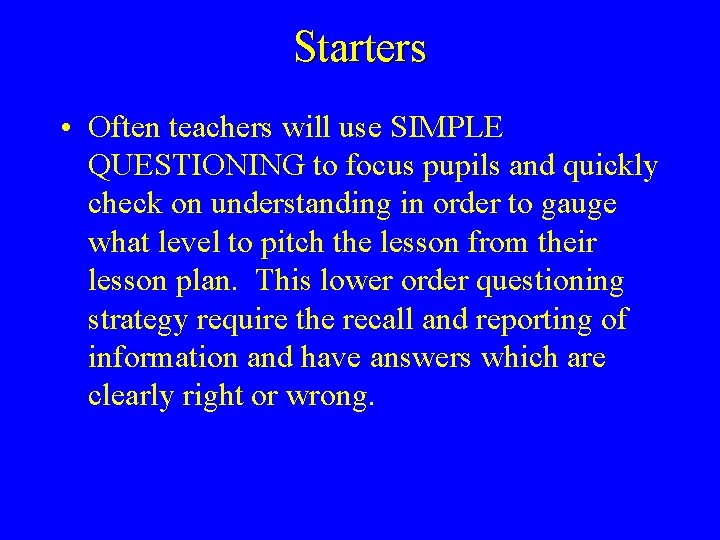 Starters

• Often teachers will use SIMPLE QUESTIONING to focus pupils and quickly check on understanding in order to gauge what level to pitch the lesson from their lesson plan. This lower order questioning strategy require the recall and reporting of information and have answers which are clearly right or wrong.